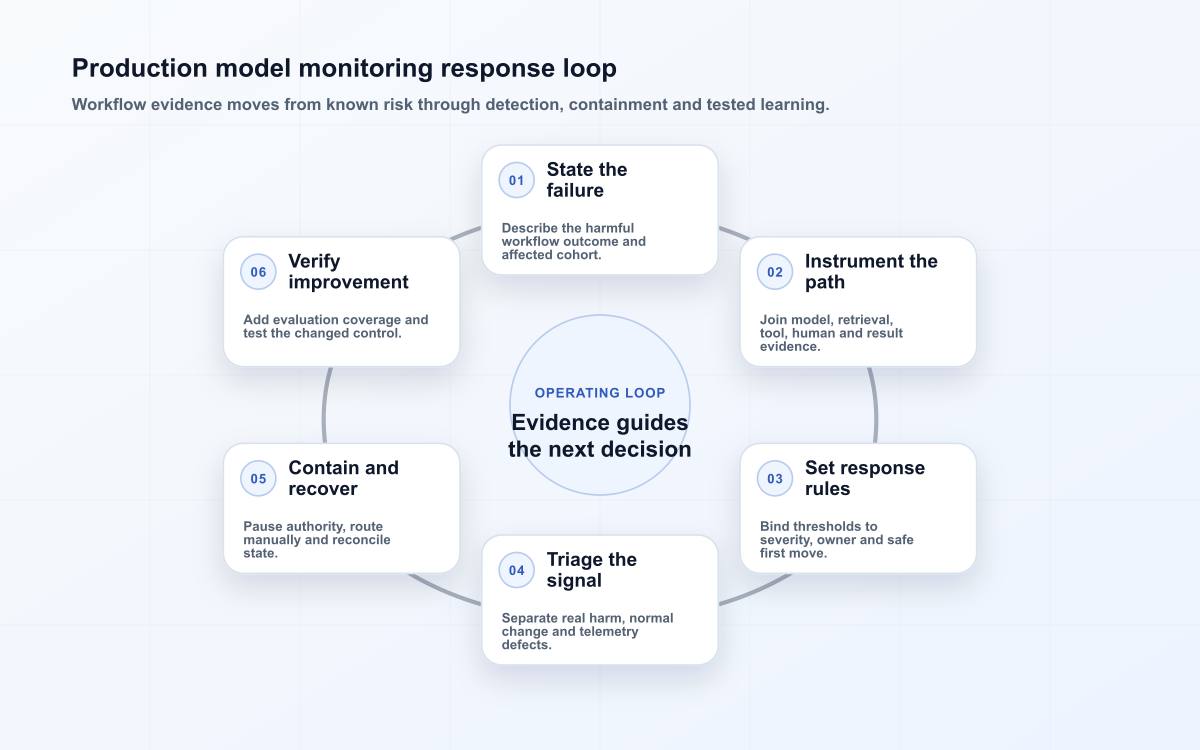 Production model monitoring response loop

Workflow evidence moves from known risk through detection, containment and tested learning.

01 State the failure

Describe the harmful workflow outcome and affected cohort.

02 Instrument the path

Join model, retrieval, tool, human and result evidence.

03 Set response rules

Bind thresholds to severity, owner and safe first move.

04 Triage the signal

Separate real harm, normal change and telemetry defects.

05 Contain and recover

Pause authority, route manually and reconcile state.

06 Verify improvement

Add evaluation coverage and test the changed control.

OPERATING LOOP

Evidence guides the next decision